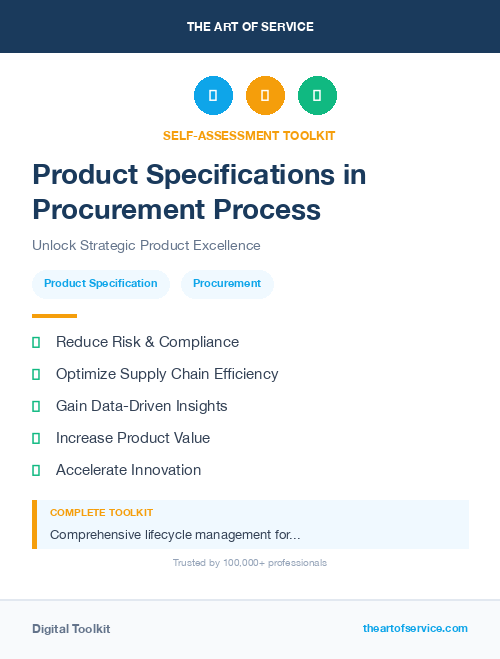 THE ART OF SERVICE

SELF-ASSESSMENT TOOLKIT

Product Specifications in Procurement Process

Unlock Strategic Product Excellence

Product Specification

Procurement

Reduce Risk & Compliance

Optimize Supply Chain Efficiency

Gain Data-Driven Insights

Increase Product Value

Accelerate Innovation

COMPLETE TOOLKIT

Comprehensive lifecycle management for...

Trusted by 100,000+ professionals

Digital Toolkit

theartofservice.com